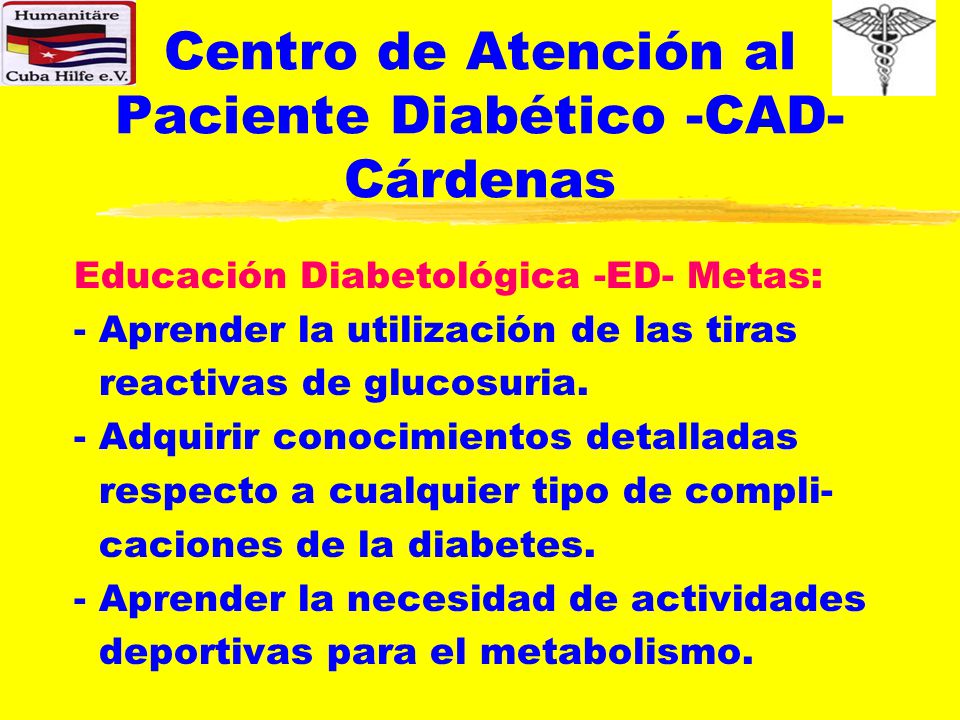 Humanitäre
Cuba Hilfe e.V.

Centro de Atención al Paciente Diabético -CAD- Cárdenas

Educación Diabetológica -ED- Metas:
- Aprender la utilización de las tiras reactivas de glucosuria.
- Adquirir conocimientos detalladas respecto a cualquier tipo de complicaciones de la diabetes.
- Aprender la necesidad de actividades deportivas para el metabolismo.